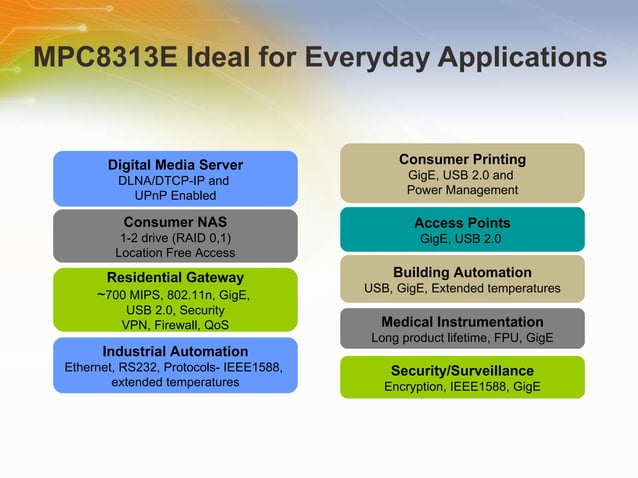 MPC8313E Ideal for Everyday Applications

Digital Media Server
DLNA/DTCP-IP and UPnP Enabled

Consumer NAS
1-2 drive (RAID 0,1)
Location Free Access

Residential Gateway
~700 MIPS, 802.11n, GigE, USB 2.0, Security
VPN, Firewall, QoS

Industrial Automation
Ethernet, RS232, Protocols- IEEE1588, extended temperatures

Consumer Printing
GigE, USB 2.0 and Power Management

Access Points
GigE, USB 2.0

Building Automation
USB, GigE, Extended temperatures

Medical Instrumentation
Long product lifetime, FPU, GigE

Security/Surveillance
Encryption, IEEE1588, GigE